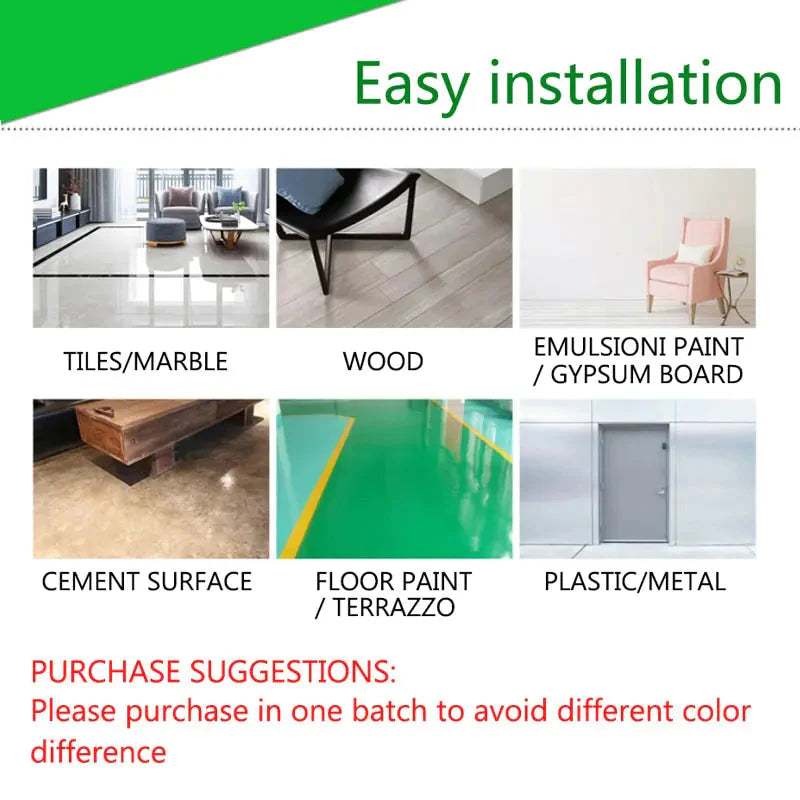 Easy installation

TILES/MARBLE

WOOD

EMULSIONI PAINT / GYPSUM BOARD

CEMENT SURFACE

FLOOR PAINT / TERRAZZO

PLASTIC/METAL

PURCHASE SUGGESTIONS:
Please purchase in one batch to avoid different color difference